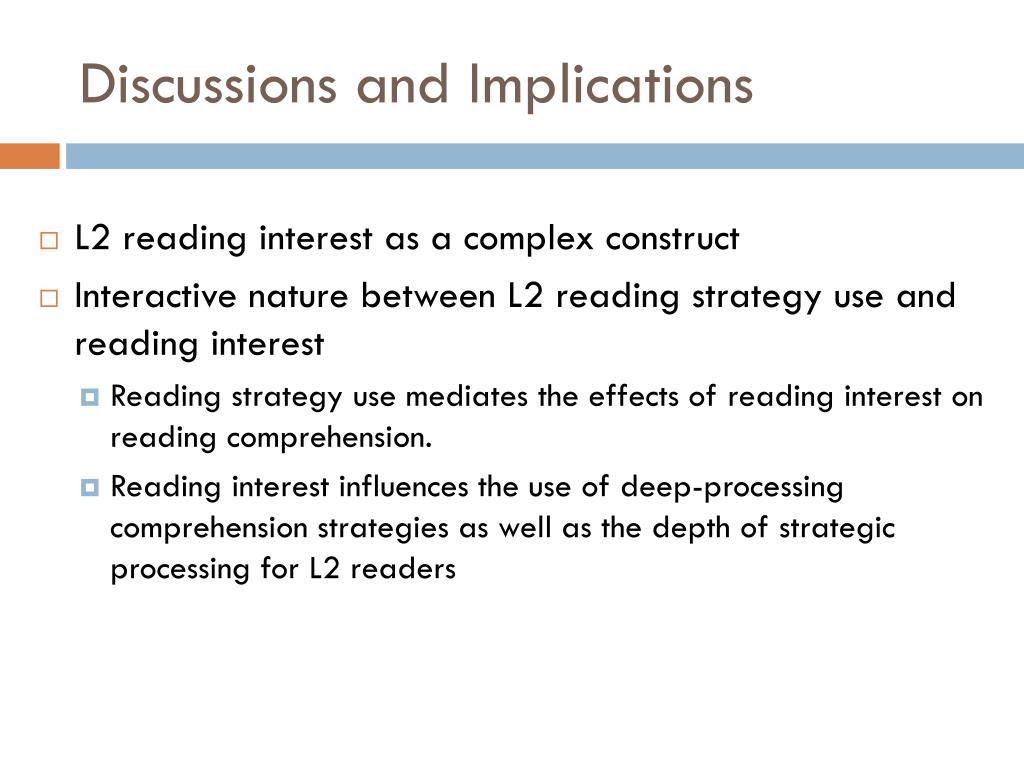 Discussions and Implications

L2 reading interest as a complex construct

Interactive nature between L2 reading strategy use and reading interest

Reading strategy use mediates the effects of reading interest on reading comprehension.

Reading interest influences the use of deep-processing comprehension strategies as well as the depth of strategic processing for L2 readers